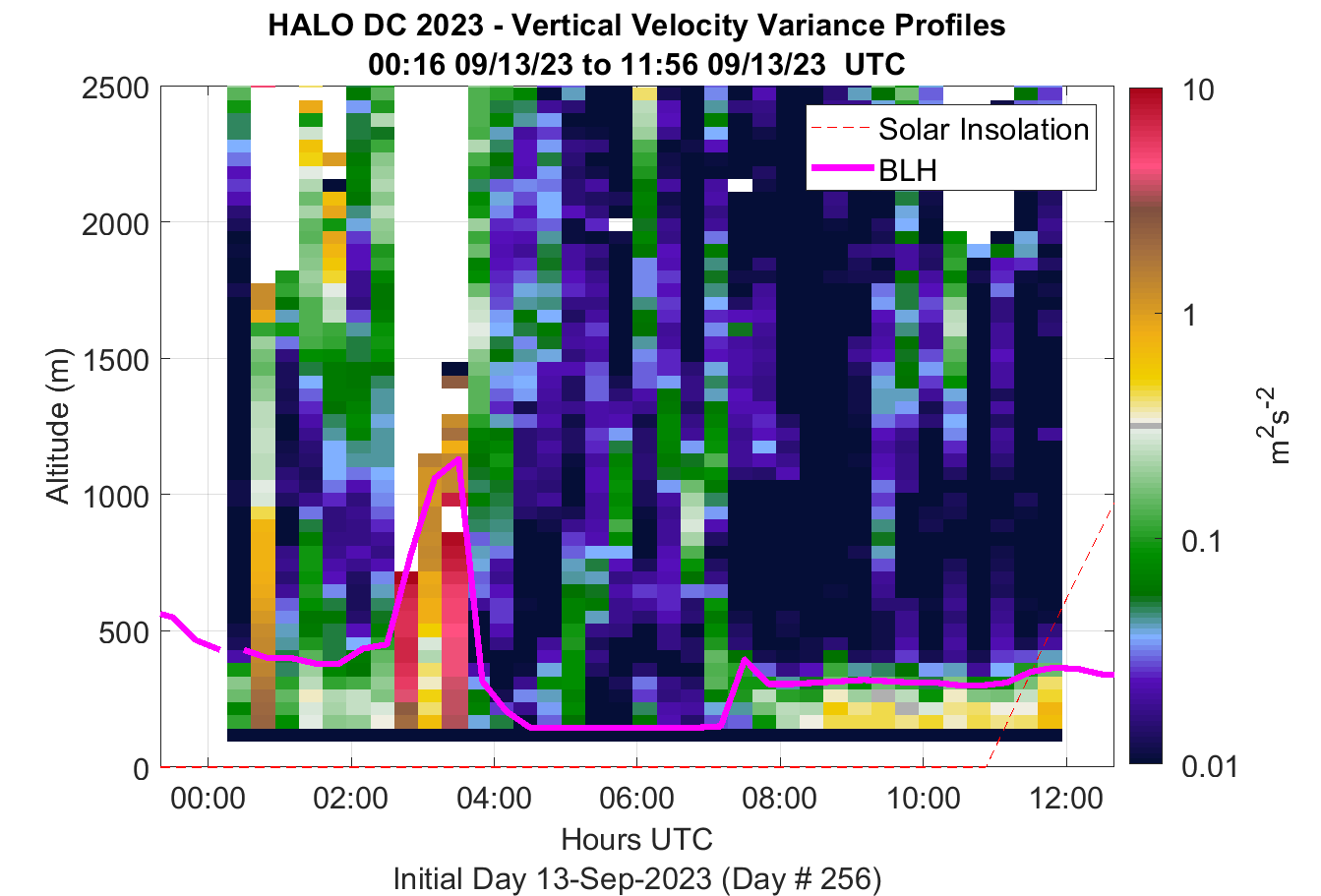 HALO DC 2023 - Vertical Velocity Variance Profiles
00:16 09/13/23 to 11:56 09/13/23 UTC

Solar Insolation
BLH

Altitude (m)
2500
2000
1500
1000
500
0

00:00
02:00
04:00
06:00
08:00
10:00
12:00

Hours UTC
Initial Day 13-Sep-2023 (Day # 256)

10
1
0.1
0.01
$m^2s^{-2}$